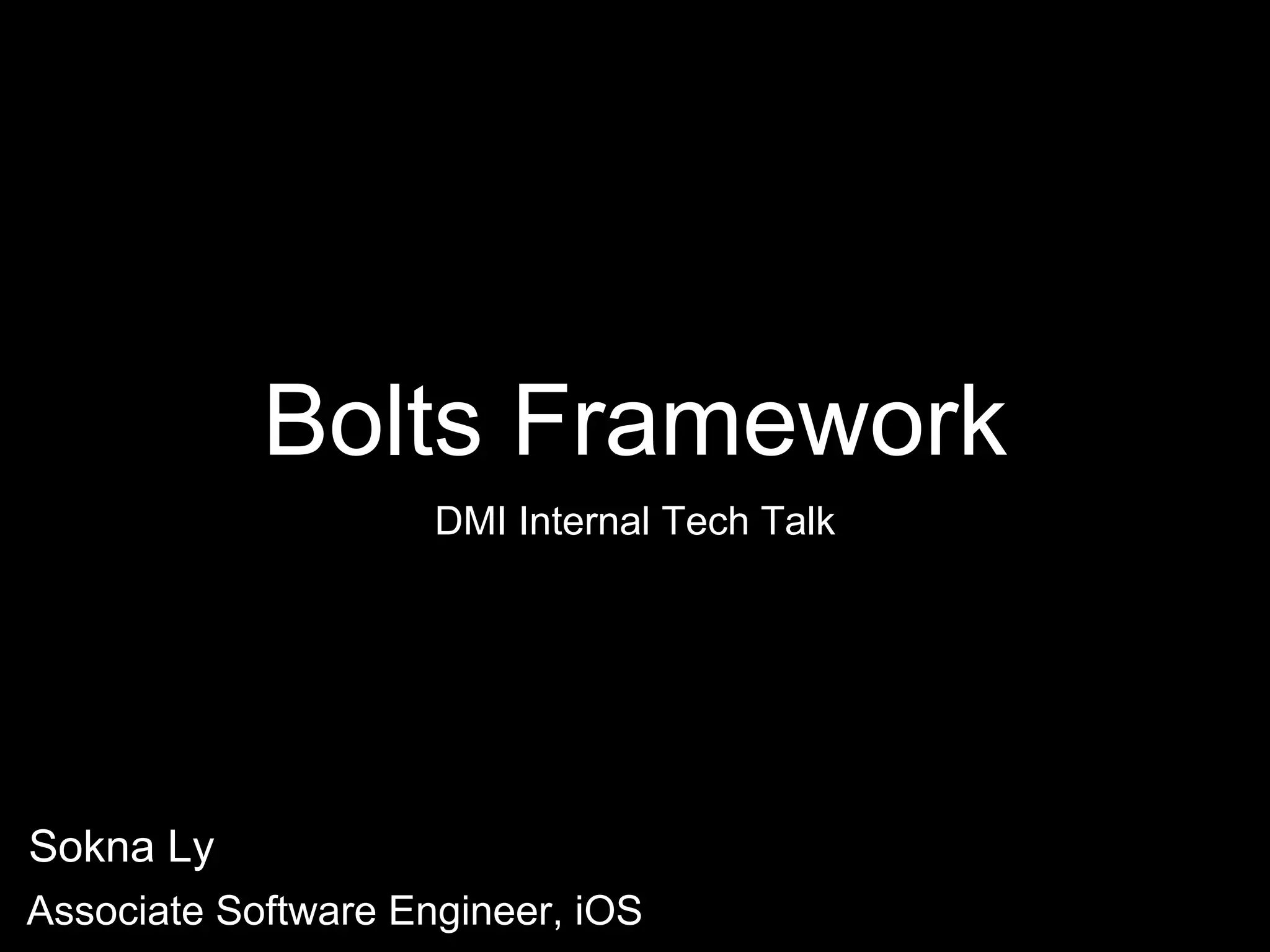 Bolts Framework

DMI Internal Tech Talk

Sokna Ly

Associate Software Engineer, iOS